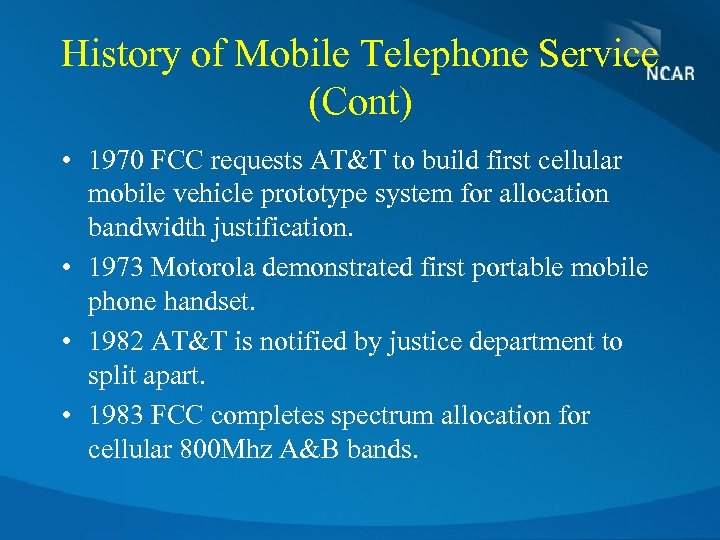 History of Mobile Telephone Service (Cont)

NCAR

• 1970 FCC requests AT&T to build first cellular mobile vehicle prototype system for allocation bandwidth justification.

• 1973 Motorola demonstrated first portable mobile phone handset.

• 1982 AT&T is notified by justice department to split apart.

• 1983 FCC completes spectrum allocation for cellular 800Mhz A&B bands.